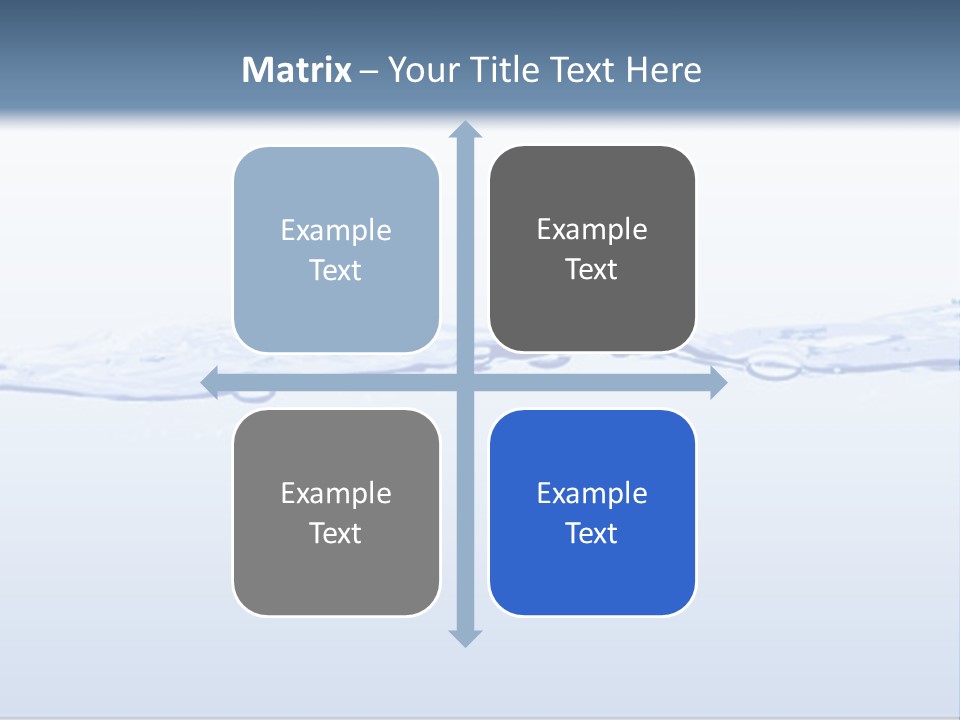 Matrix – Your Title Text Here

Example Text

Example Text

Example Text

Example Text